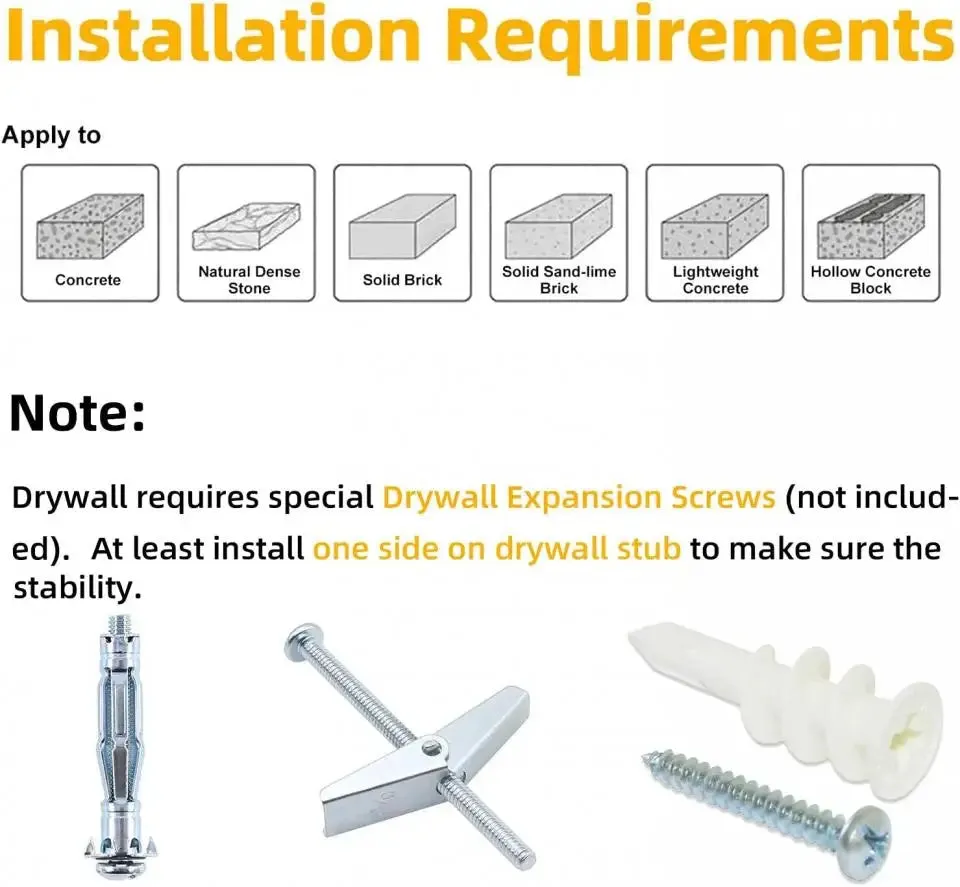 Installation Requirements

Apply to

Concrete

Natural Dense Stone

Solid Brick

Solid Sand-lime Brick

Lightweight Concrete

Hollow Concrete Block

Note:

Drywall requires special Drywall Expansion Screws (not included). At least install one side on drywall stub to make sure the stability.